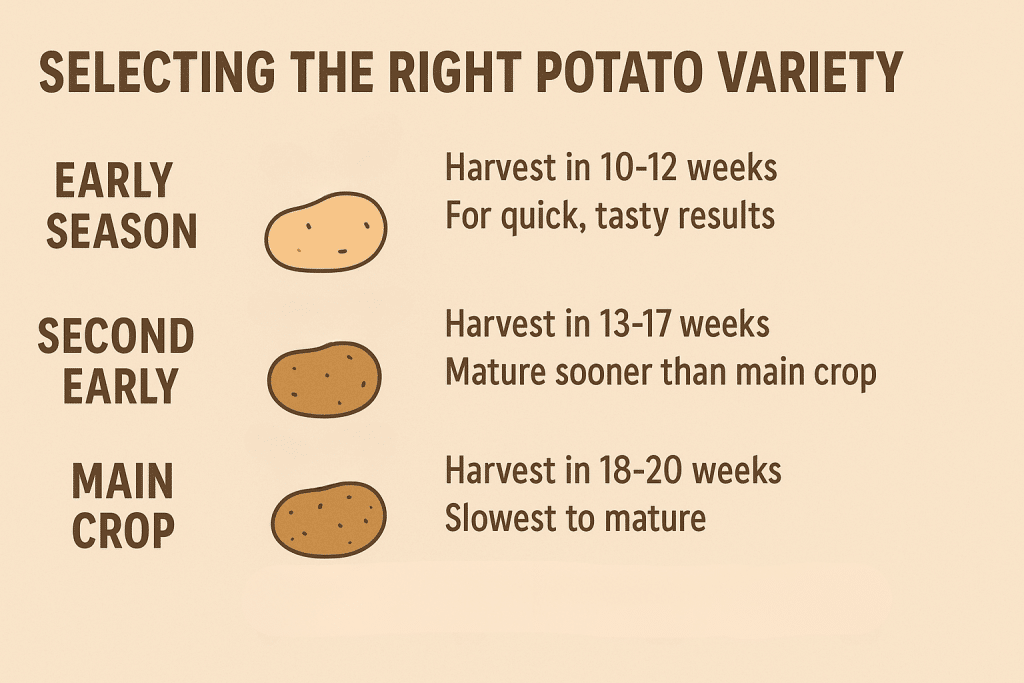 SELECTING THE RIGHT POTATO VARIETY

EARLY SEASON

Harvest in 10-12 weeks
For quick, tasty results

SECOND EARLY

Harvest in 13-17 weeks
Mature sooner than main crop

MAIN CROP

Harvest in 18-20 weeks
Slowest to mature